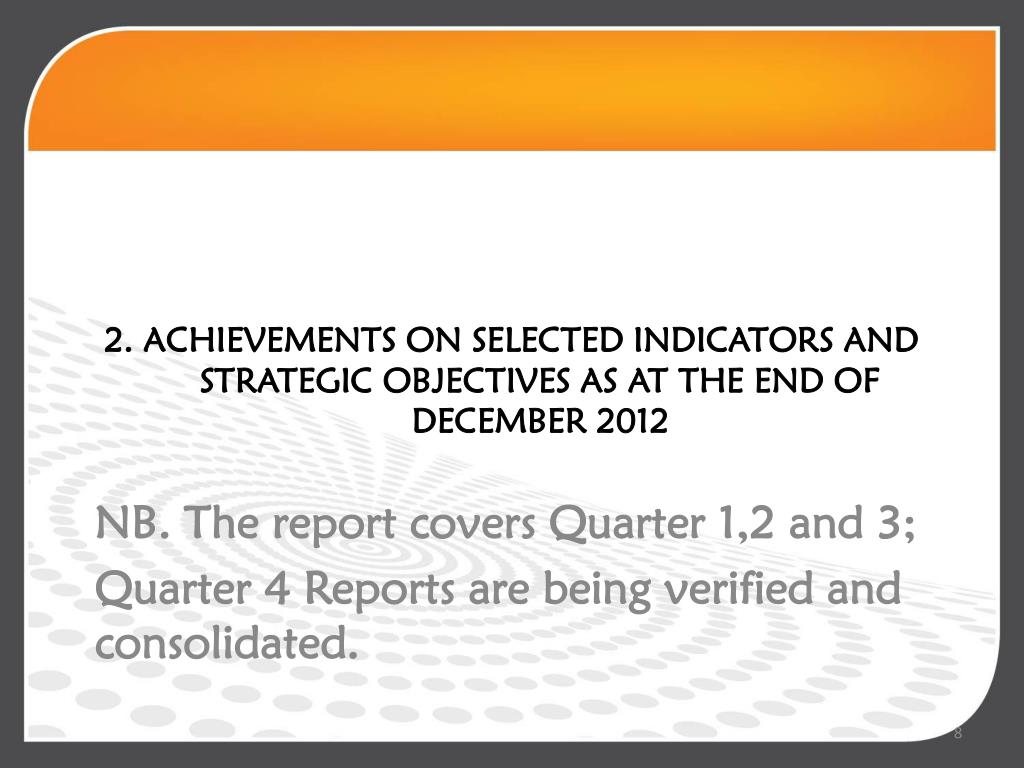 2. ACHIEVEMENTS ON SELECTED INDICATORS AND STRATEGIC OBJECTIVES AS AT THE END OF DECEMBER 2012

NB. The report covers Quarter 1,2 and 3;

Quarter 4 Reports are being verified and consolidated.

8